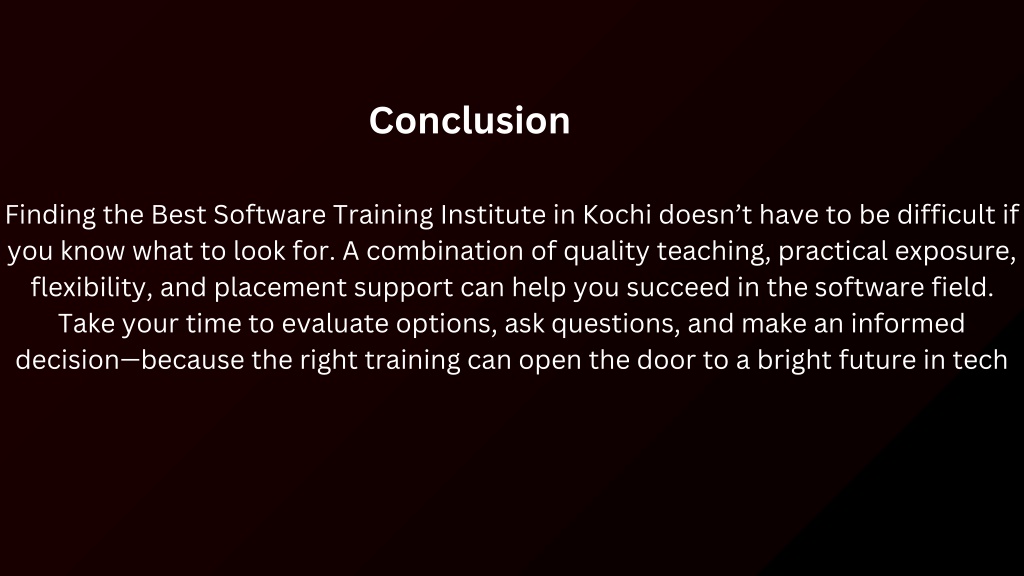 Conclusion

Finding the Best Software Training Institute in Kochi doesn’t have to be difficult if you know what to look for. A combination of quality teaching, practical exposure, flexibility, and placement support can help you succeed in the software field. Take your time to evaluate options, ask questions, and make an informed decision—because the right training can open the door to a bright future in tech